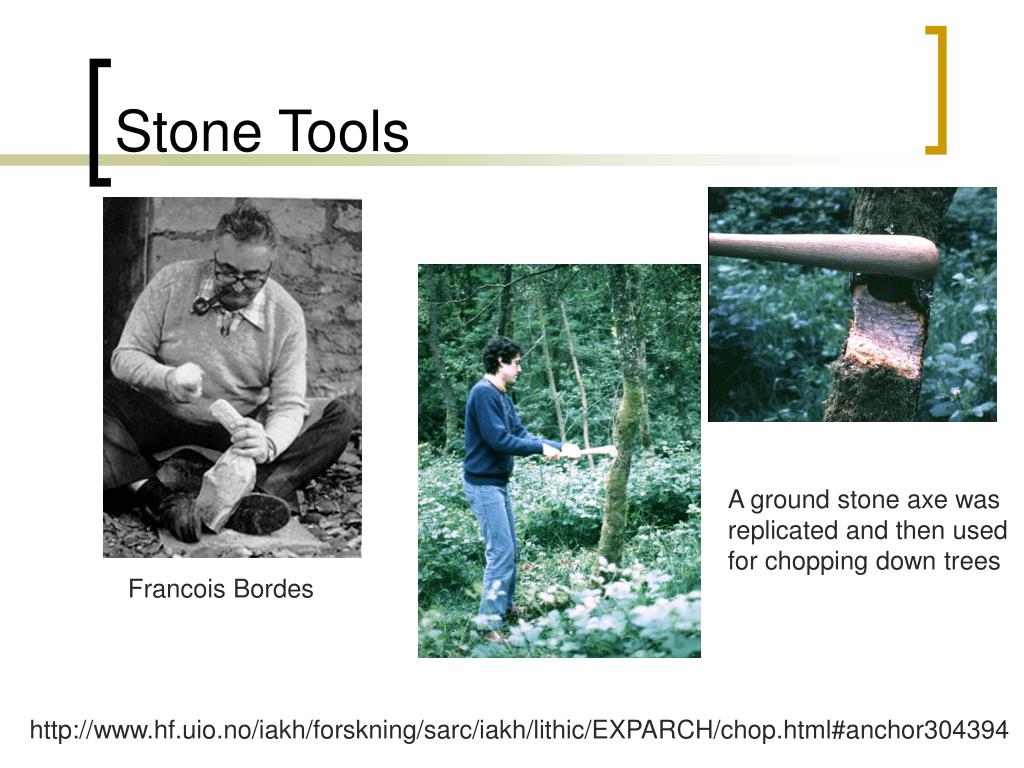 Stone Tools

Francois Bordes

A ground stone axe was replicated and then used for chopping down trees

http://www.hf.uio.no/iakh/forskning/sarc/iakh/lithic/EXPARCH/chop.html#anchor304394